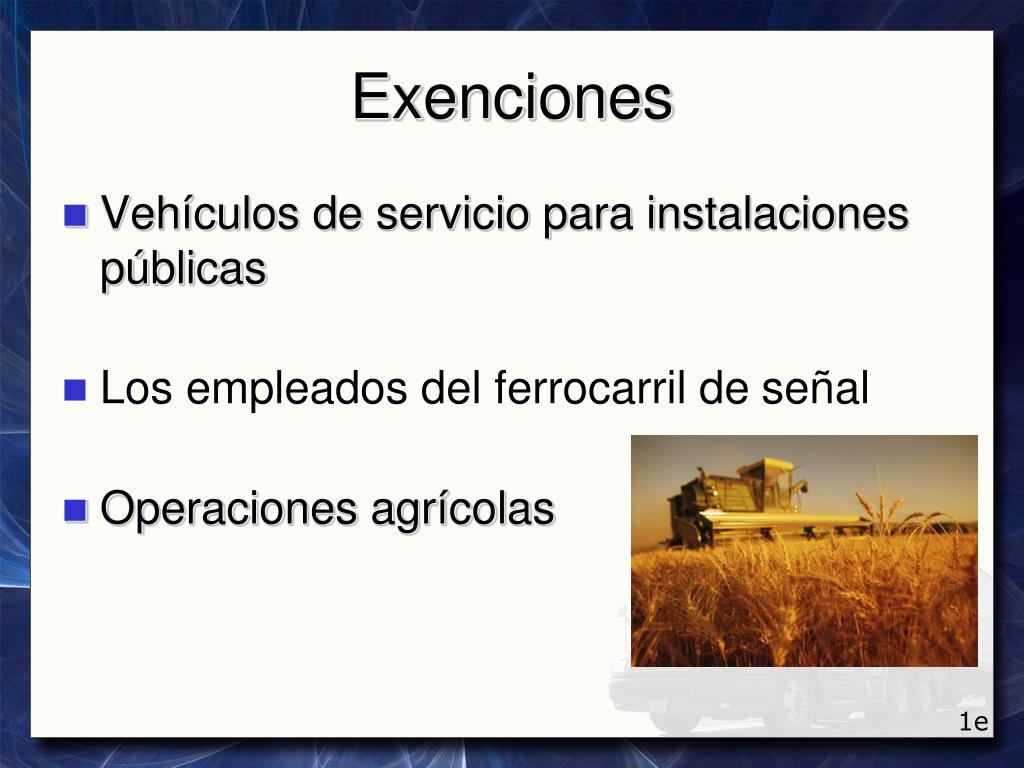 Exenciones

Vehículos de servicio para instalaciones públicas

Los empleados del ferrocarril de señal

Operaciones agrícolas

1e